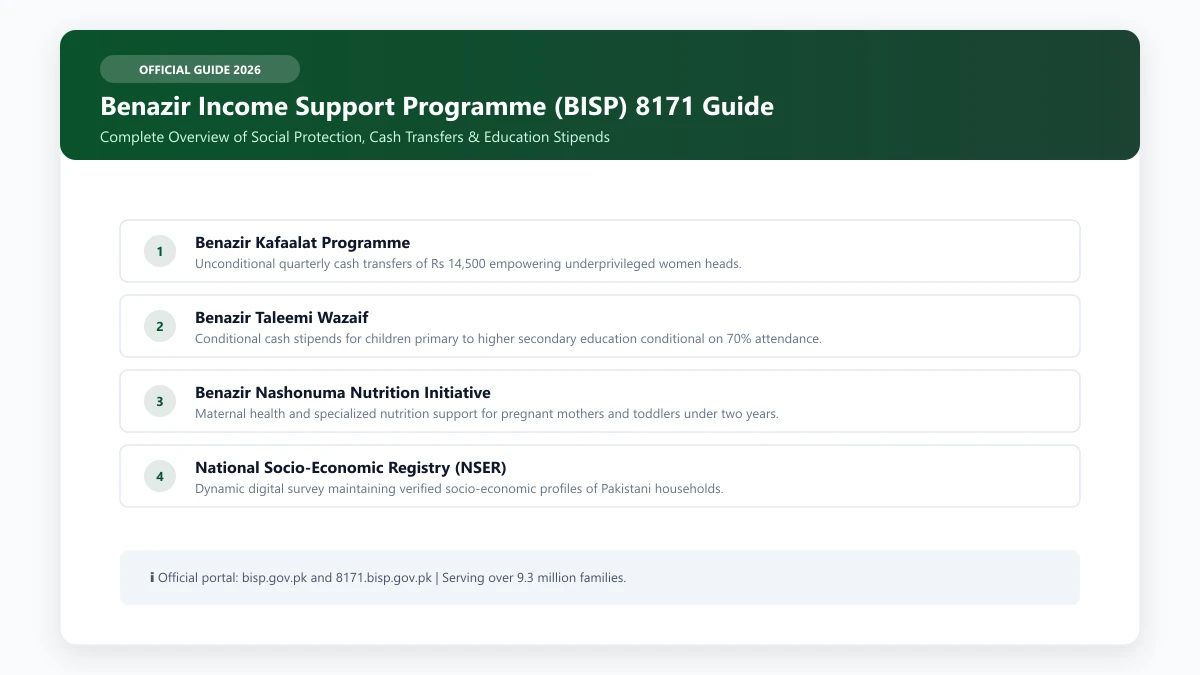 OFFICIAL GUIDE 2026

Benazir Income Support Programme (BISP) 8171 Guide

Complete Overview of Social Protection, Cash Transfers & Education Stipends

1

Benazir Kafaalat Programme

Unconditional quarterly cash transfers of Rs 14,500 empowering underprivileged women heads.

2

Benazir Taleemi Wazaif

Conditional cash stipends for children primary to higher secondary education conditional on 70% attendance.

3

Benazir Nashonuma Nutrition Initiative

Maternal health and specialized nutrition support for pregnant mothers and toddlers under two years.

4

National Socio-Economic Registry (NSER)

Dynamic digital survey maintaining verified socio-economic profiles of Pakistani households.

i Official portal: bisp.gov.pk and 8171.bisp.gov.pk | Serving over 9.3 million families.